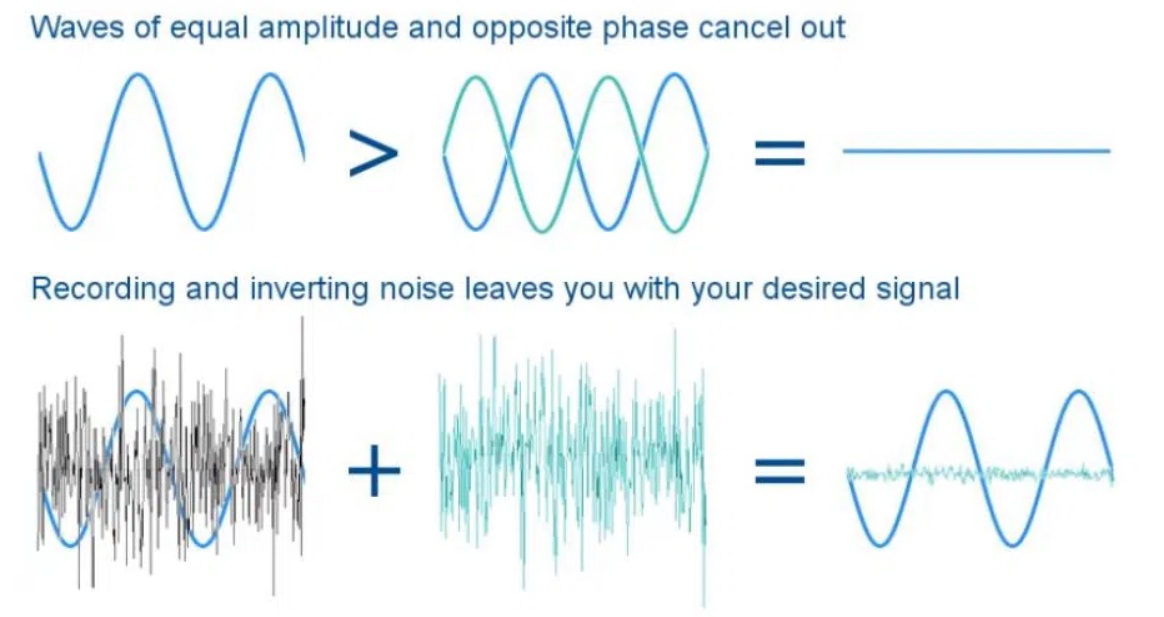 Waves of equal amplitude and opposite phase cancel out

$>$ $=$

Recording and inverting noise leaves you with your desired signal

$+$ $=$